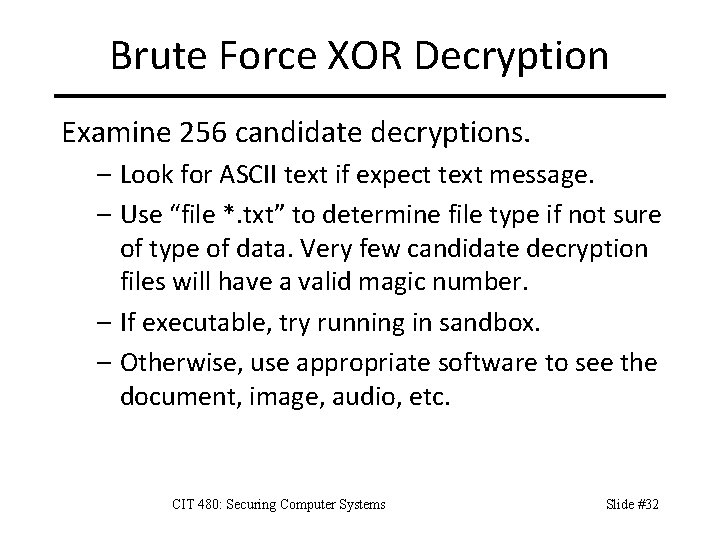 Brute Force XOR Decryption

Examine 256 candidate decryptions.

– Look for ASCII text if expect text message.

– Use “file *.txt” to determine file type if not sure of type of data. Very few candidate decryption files will have a valid magic number.

– If executable, try running in sandbox.

– Otherwise, use appropriate software to see the document, image, audio, etc.

CIT 480: Securing Computer Systems

Slide #32